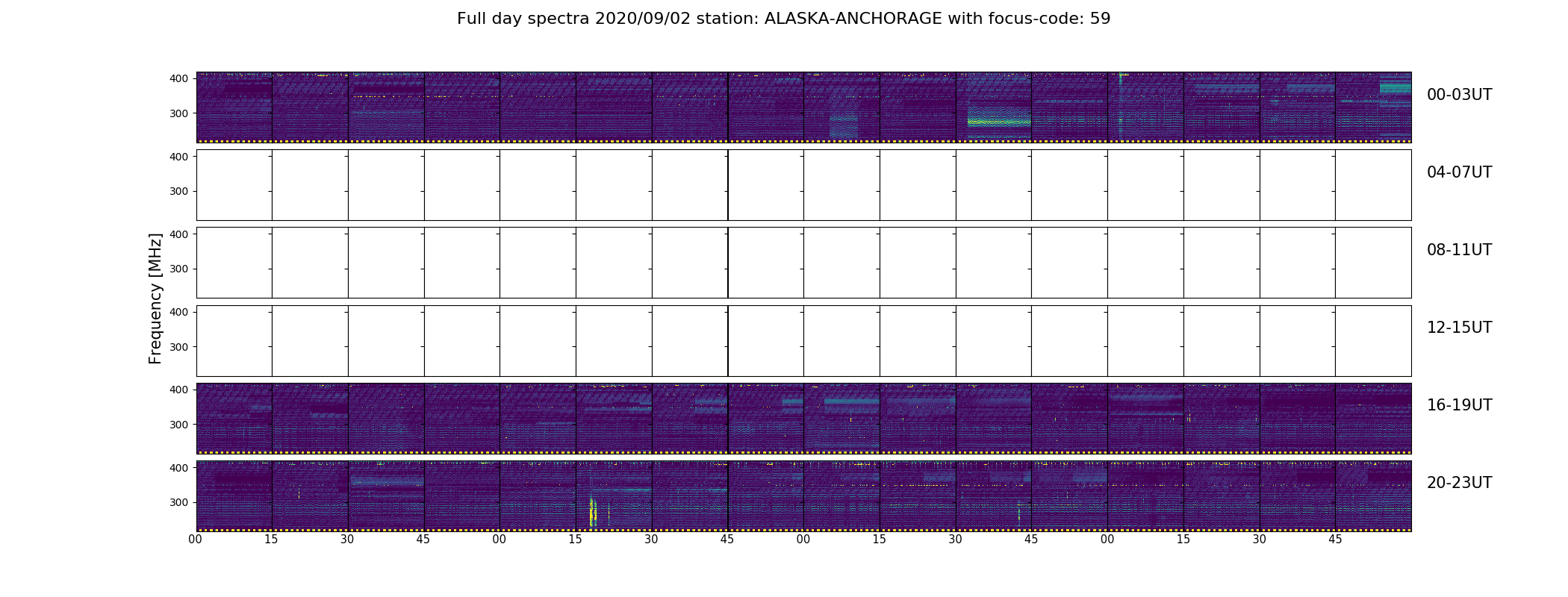 Full day spectra 2020/09/02 station: ALASKA-ANCHORAGE with focus-code: 59

Frequency [MHz]

400
300
00-03UT

400
300
04-07UT

400
300
08-11UT

400
300
12-15UT

400
300
16-19UT

400
300
20-23UT

00 15 30 45 00 15 30 45 00 15 30 45 00 15 30 45